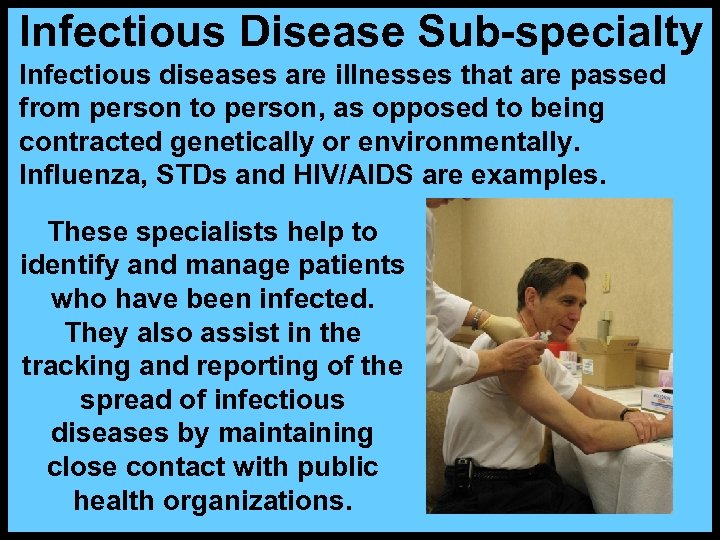 Infectious Disease Sub-specialty

Infectious diseases are illnesses that are passed from person to person, as opposed to being contracted genetically or environmentally. Influenza, STDs and HIV/AIDS are examples.

These specialists help to identify and manage patients who have been infected. They also assist in the tracking and reporting of the spread of infectious diseases by maintaining close contact with public health organizations.